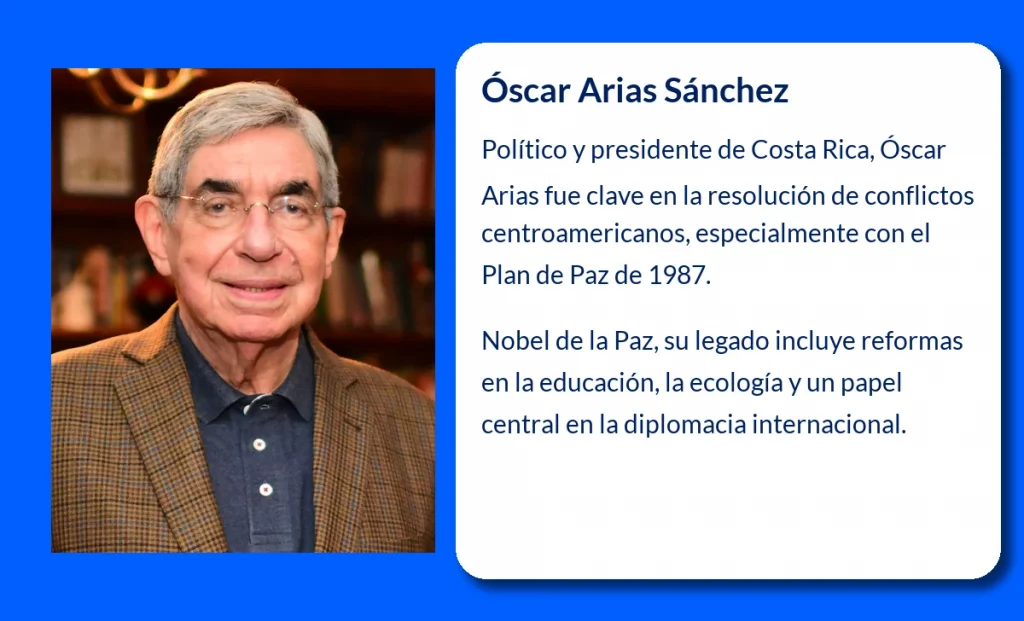 Óscar Arias Sánchez

Político y presidente de Costa Rica, Óscar Arias fue clave en la resolución de conflictos centroamericanos, especialmente con el Plan de Paz de 1987.

Nobel de la Paz, su legado incluye reformas en la educación, la ecología y un papel central en la diplomacia internacional.